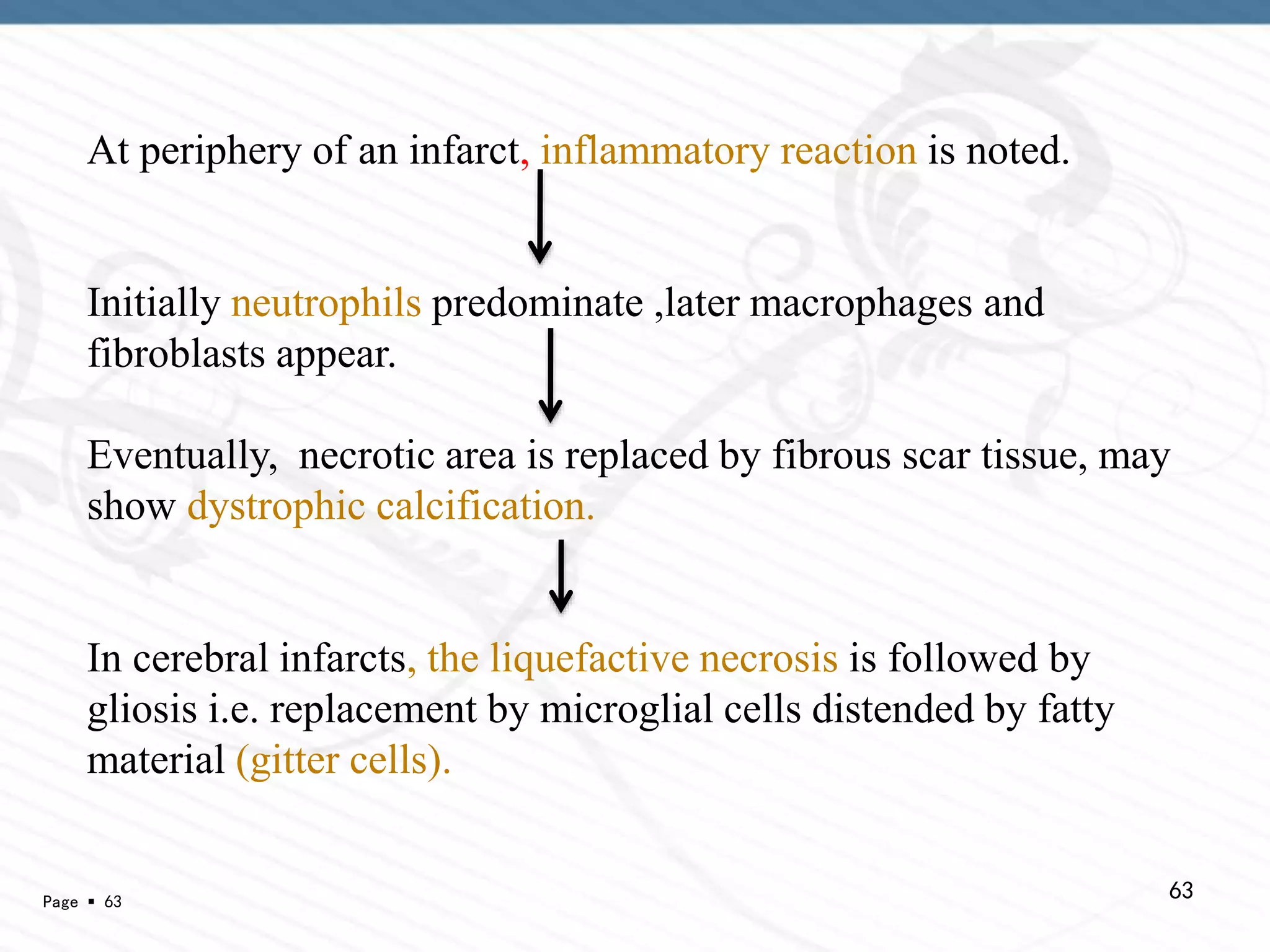 At periphery of an infarct, inflammatory reaction is noted.

Initially neutrophils predominate ,later macrophages and fibroblasts appear.

Eventually,  necrotic area is replaced by fibrous scar tissue, may show dystrophic calcification.

In cerebral infarcts, the liquefactive necrosis is followed by gliosis i.e. replacement by microglial cells distended by fatty material (gitter cells).

Page ▪ 63

63